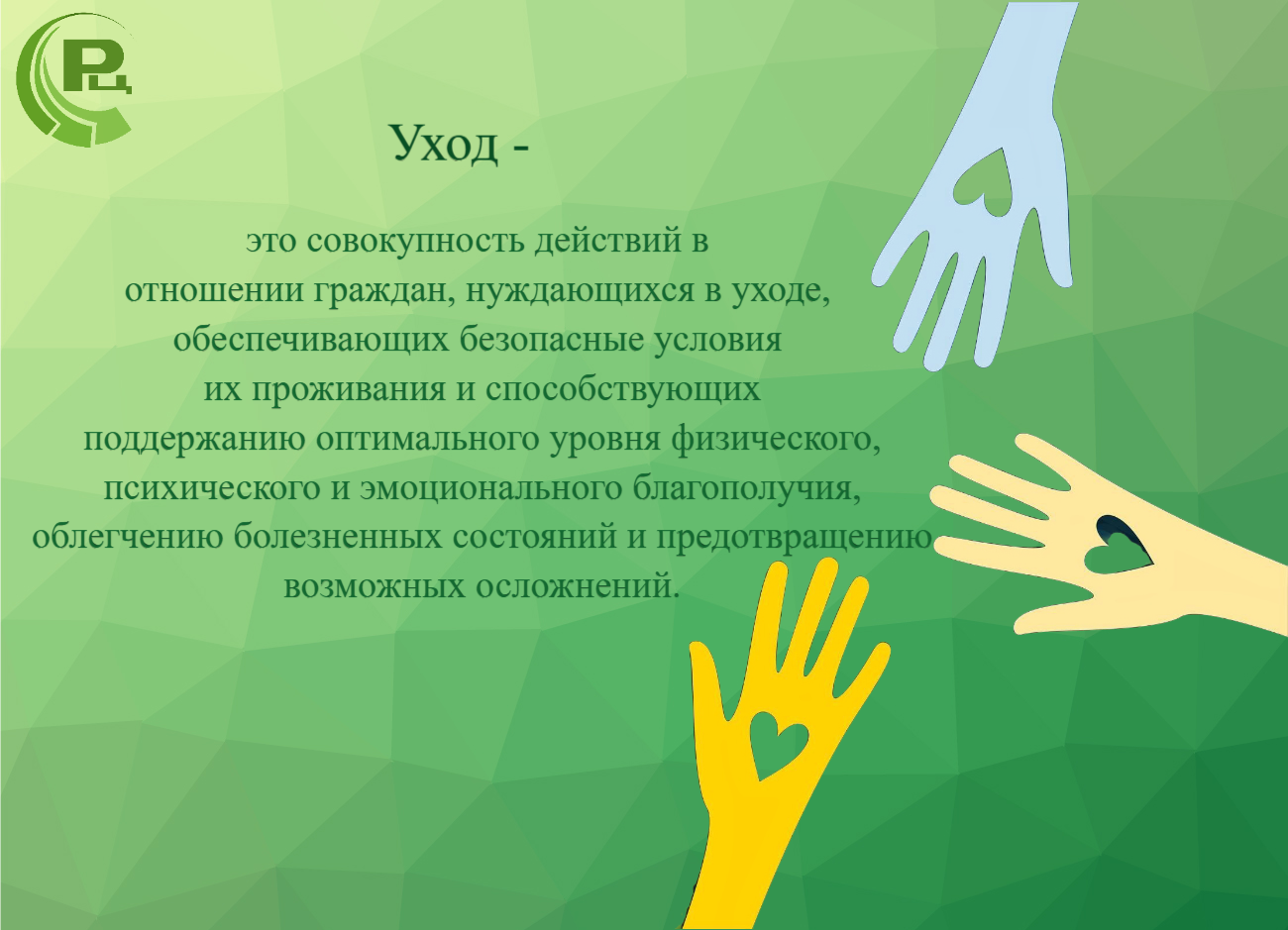 РЦ

Уход -

это совокупность действий в отношении граждан, нуждающихся в уходе, обеспечивающих безопасные условия их проживания и способствующих поддержанию оптимального уровня физического, психического и эмоционального благополучия, облегчению болезненных состояний и предотвращению возможных осложнений.